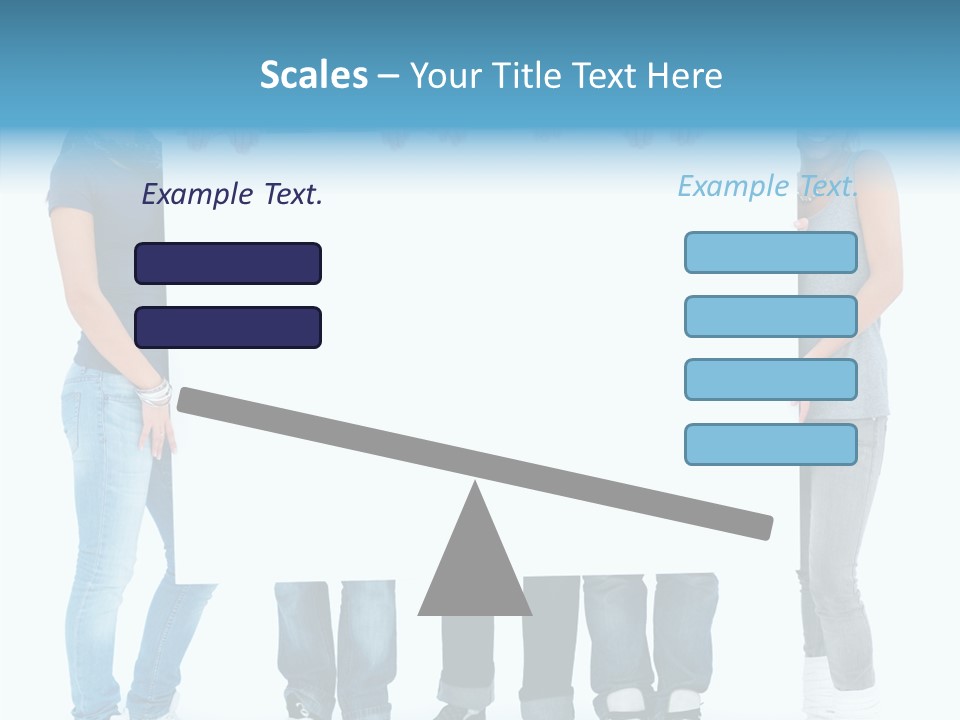 Scales – Your Title Text Here

Example Text.

Example Text.